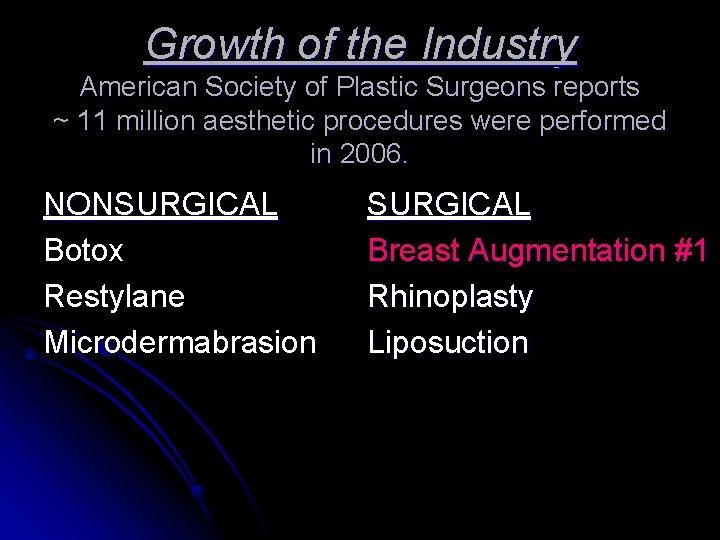 Growth of the Industry
American Society of Plastic Surgeons reports ~ 11 million aesthetic procedures were performed in 2006.

NONSURGICAL
Botox
Restylane
Microdermabrasion

SURGICAL
Breast Augmentation #1
Rhinoplasty
Liposuction